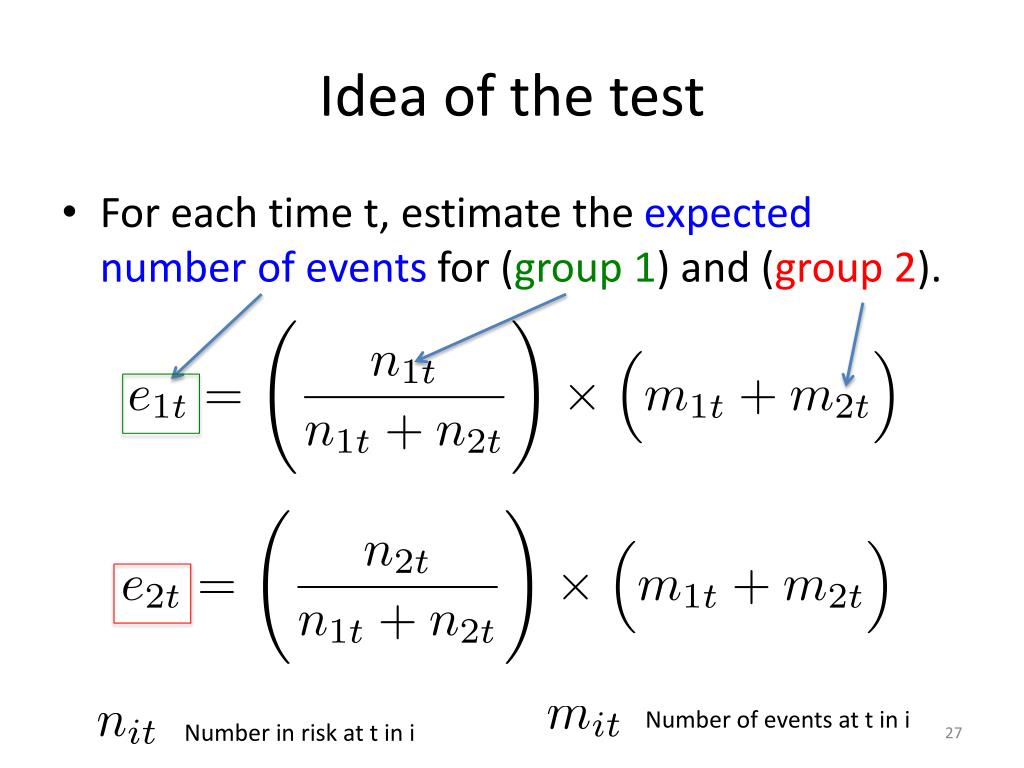 Idea of the test

• For each time t, estimate the expected number of events for (group 1) and (group 2).

$e_{1t} = \left(\frac{n_{1t}}{n_{1t}+n_{2t}}\right) \times \left(m_{1t}+m_{2t}\right)$

$e_{2t} = \left(\frac{n_{2t}}{n_{1t}+n_{2t}}\right) \times \left(m_{1t}+m_{2t}\right)$

$n_{it}$ Number in risk at t in i

$m_{it}$ Number of events at t in i

27